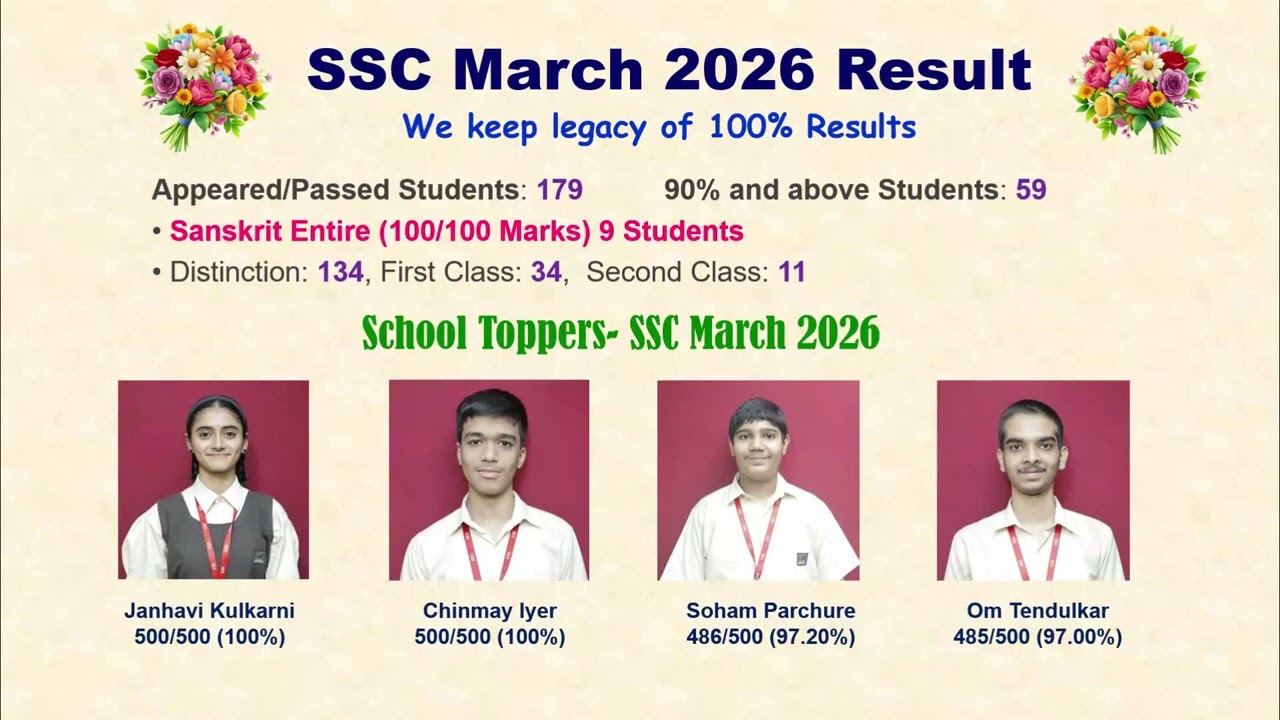 SSC March 2026 Result

We keep legacy of 100% Results

Appeared/Passed Students: 179   90% and above Students: 59

• Sanskrit Entire (100/100 Marks) 9 Students

• Distinction: 134, First Class: 34, Second Class: 11

School Toppers- SSC March 2026

Janhavi Kulkarni
500/500 (100%)

Chinmay Iyer
500/500 (100%)

Soham Parchure
486/500 (97.20%)

Om Tendulkar
485/500 (97.00%)